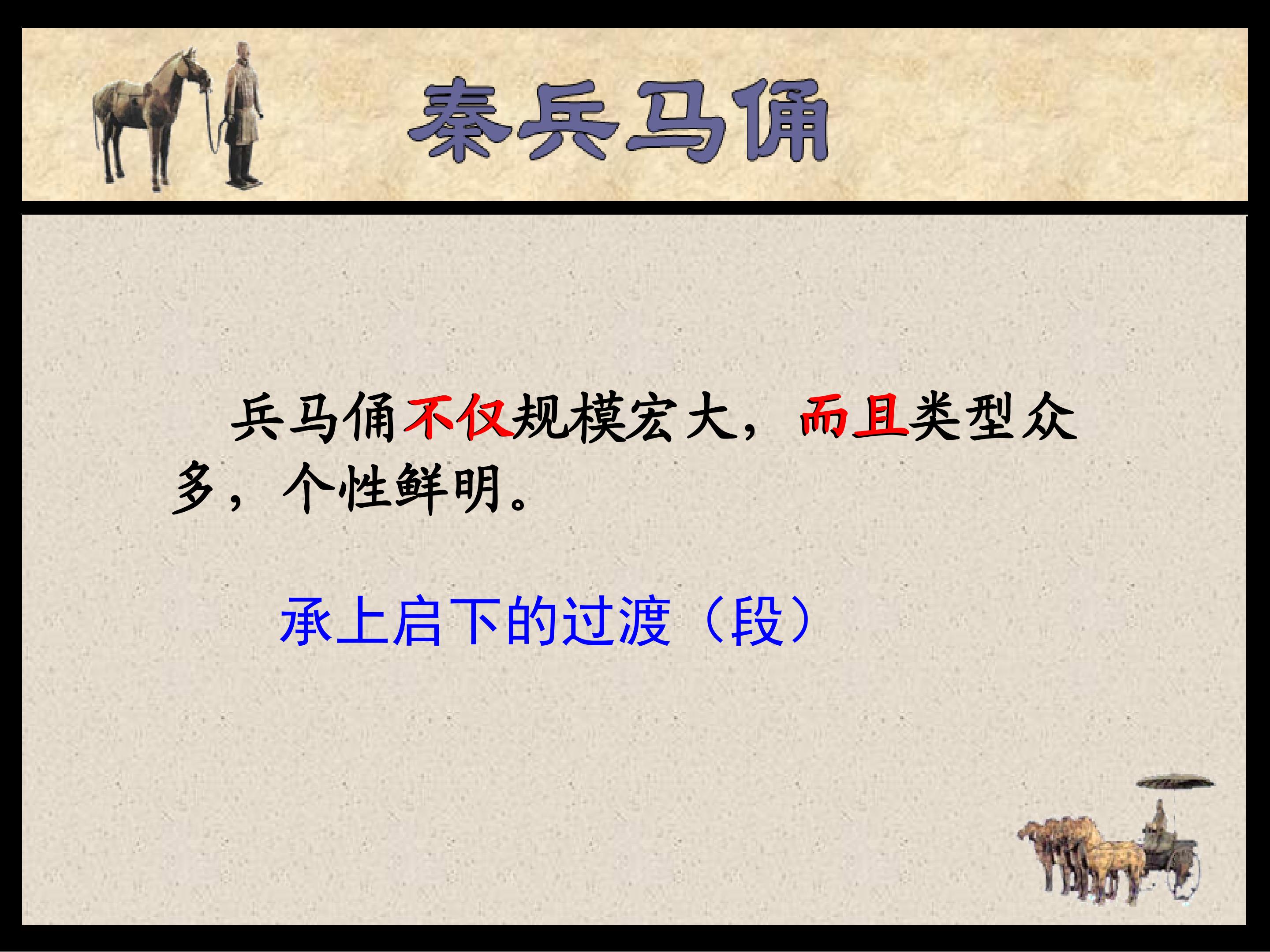 秦兵马俑

兵马俑不仅规模宏大，而且类型众多，个性鲜明。

承上启下的过渡（段）